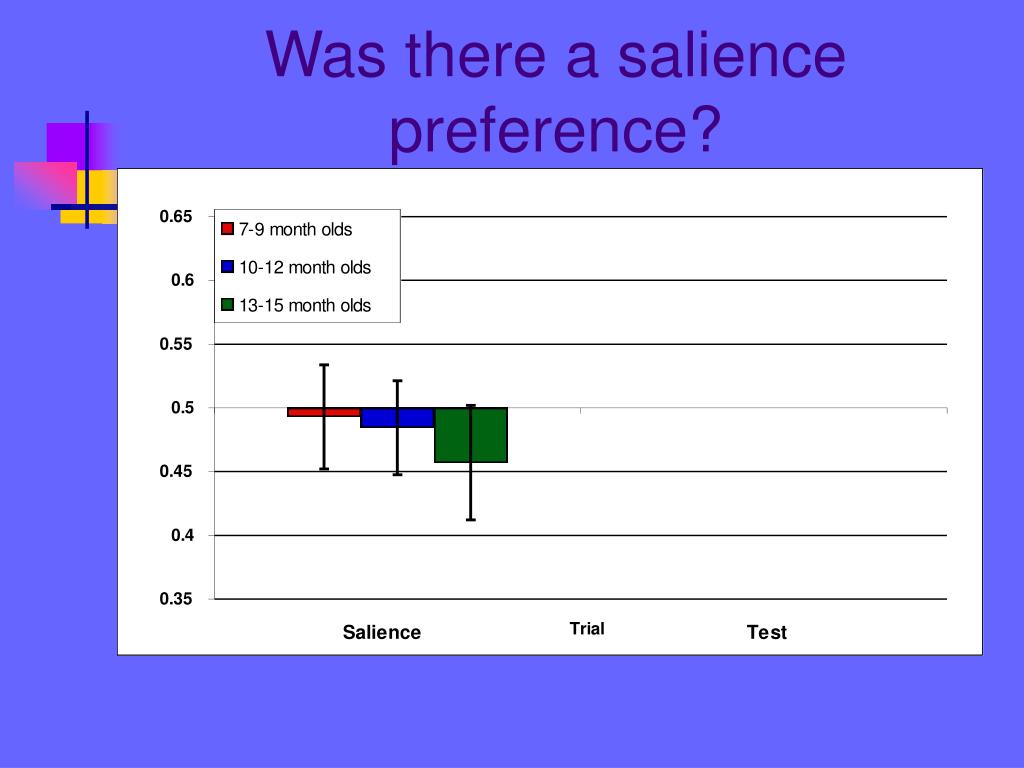 Was there a salience preference?

0.65
0.6
0.55
0.5
0.45
0.4
0.35

7-9 month olds
10-12 month olds
13-15 month olds

Salience
Trial
Test